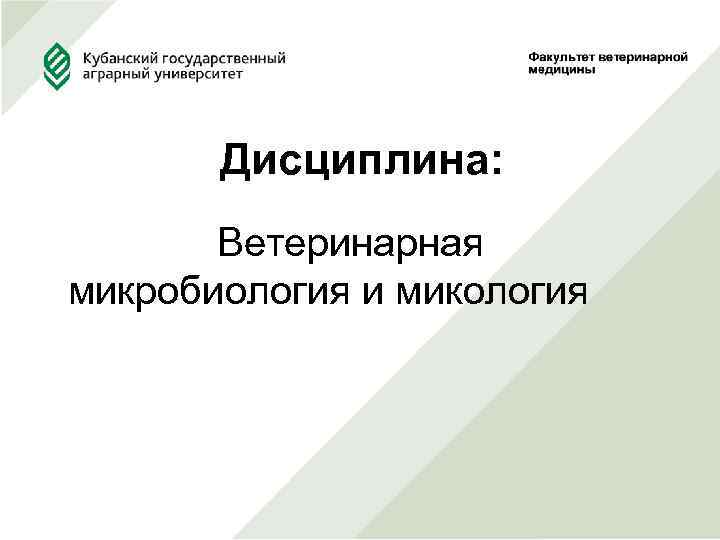 Кубанский государственный аграрный университет

Факультет ветеринарной медицины

Дисциплина:

Ветеринарная микробиология и микология